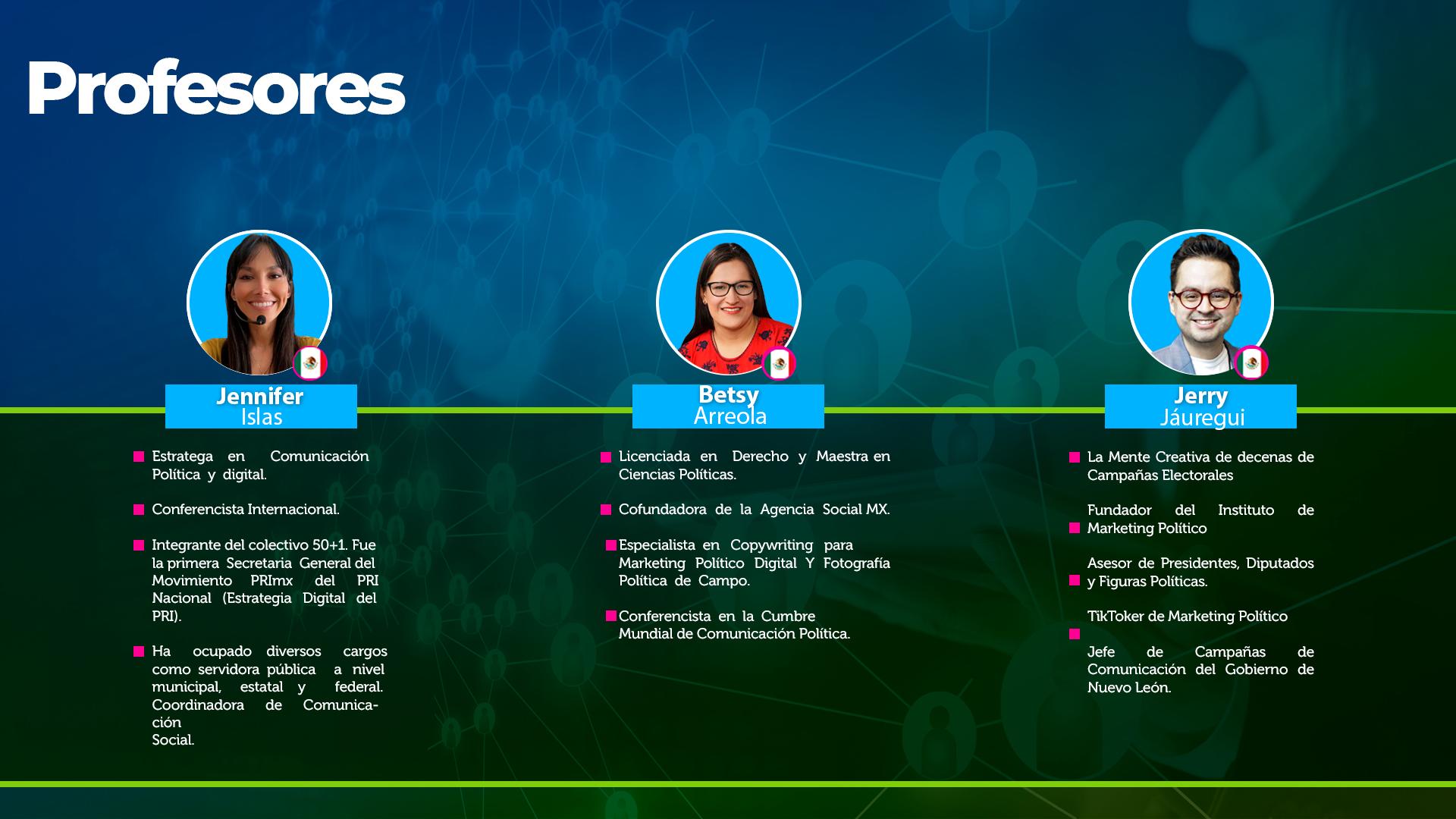 Profesores

Jennifer
Islas

Estratega en Comunicación Política y digital.

Conferencista Internacional.

Integrante del colectivo 50+1. Fue la primera Secretaria General del Movimiento PRImx del PRI Nacional (Estrategia Digital del PRI).

Ha ocupado diversos cargos como servidora pública a nivel municipal, estatal y federal. Coordinadora de Comunicación
Social.

Betsy
Arreola

Licenciada en Derecho y Maestra en Ciencias Políticas.

Cofundadora de la Agencia Social MX.

Especialista en Copywriting para Marketing Político Digital Y Fotografía Política de Campo.

Conferencista en la Cumbre Mundial de Comunicación Política.

Jerry
Jáuregui

La Mente Creativa de decenas de Campañas Electorales

Fundador del Instituto de Marketing Político

Asesor de Presidentes, Diputados y Figuras Políticas.

TikToker de Marketing Político

Jefe de Campañas de Comunicación del Gobierno de Nuevo León.